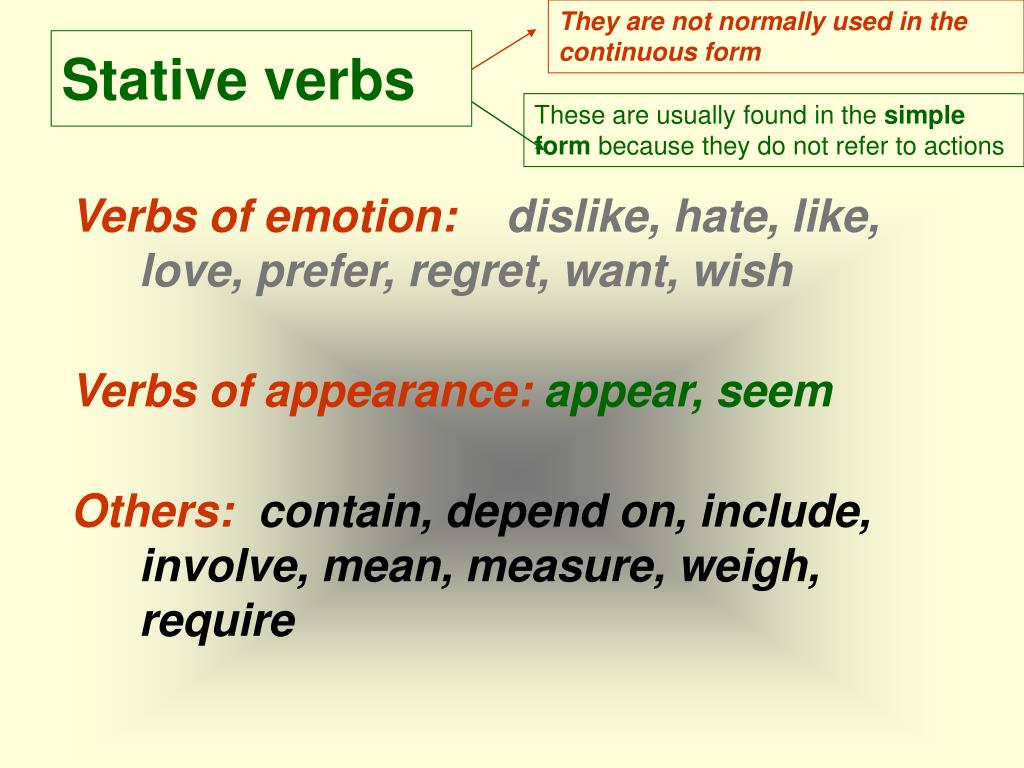 Stative verbs

They are not normally used in the continuous form

These are usually found in the simple form because they do not refer to actions

Verbs of emotion: dislike, hate, like, love, prefer, regret, want, wish

Verbs of appearance: appear, seem

Others: contain, depend on, include, involve, mean, measure, weigh, require